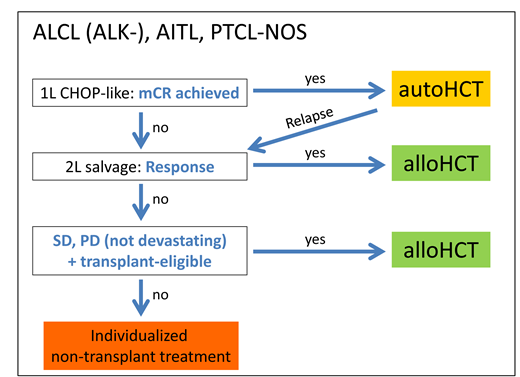 ALCL (ALK-), AITL, PTCL-NOS

1L CHOP-like: mCR achieved

yes

autoHCT

Relapse

no

2L salvage: Response

yes

alloHCT

no

SD, PD (not devastating) + transplant-eligible

yes

alloHCT

no

Individualized non-transplant treatment